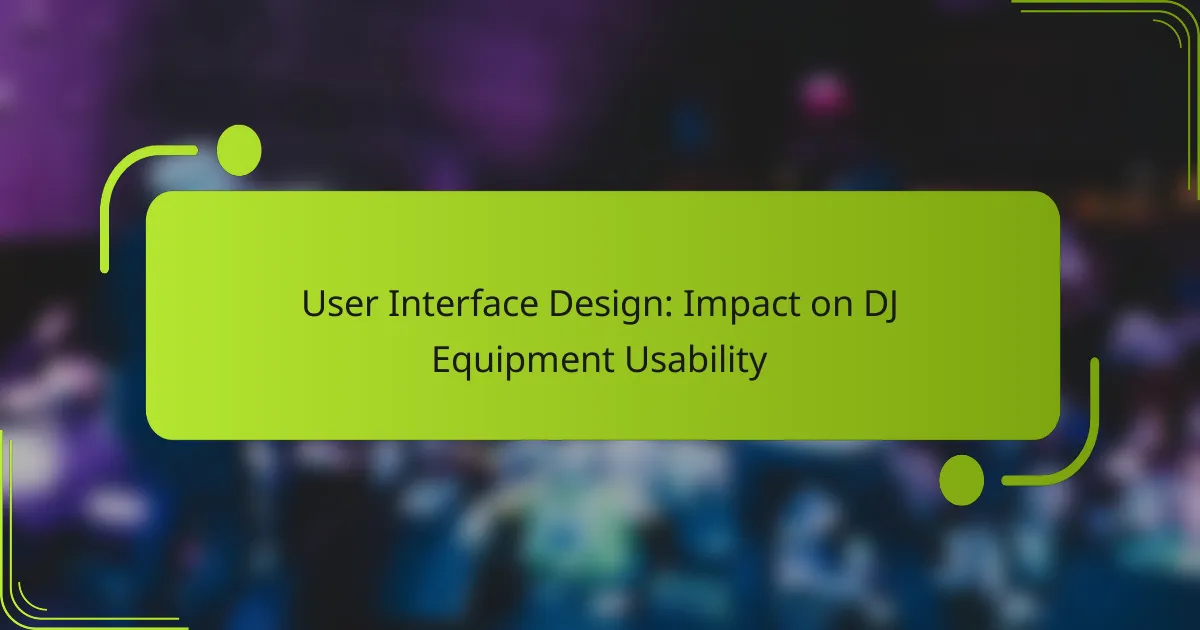 User Interface Design: Impact on DJ Equipment Usability